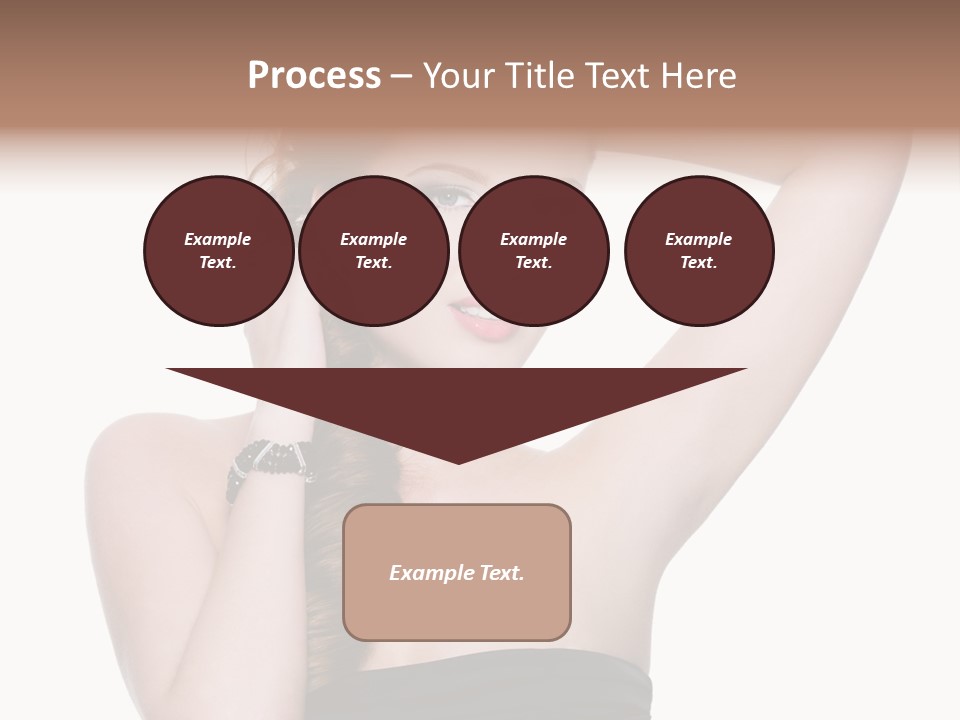 Process – Your Title Text Here

Example Text.

Example Text.

Example Text.

Example Text.

Example Text.